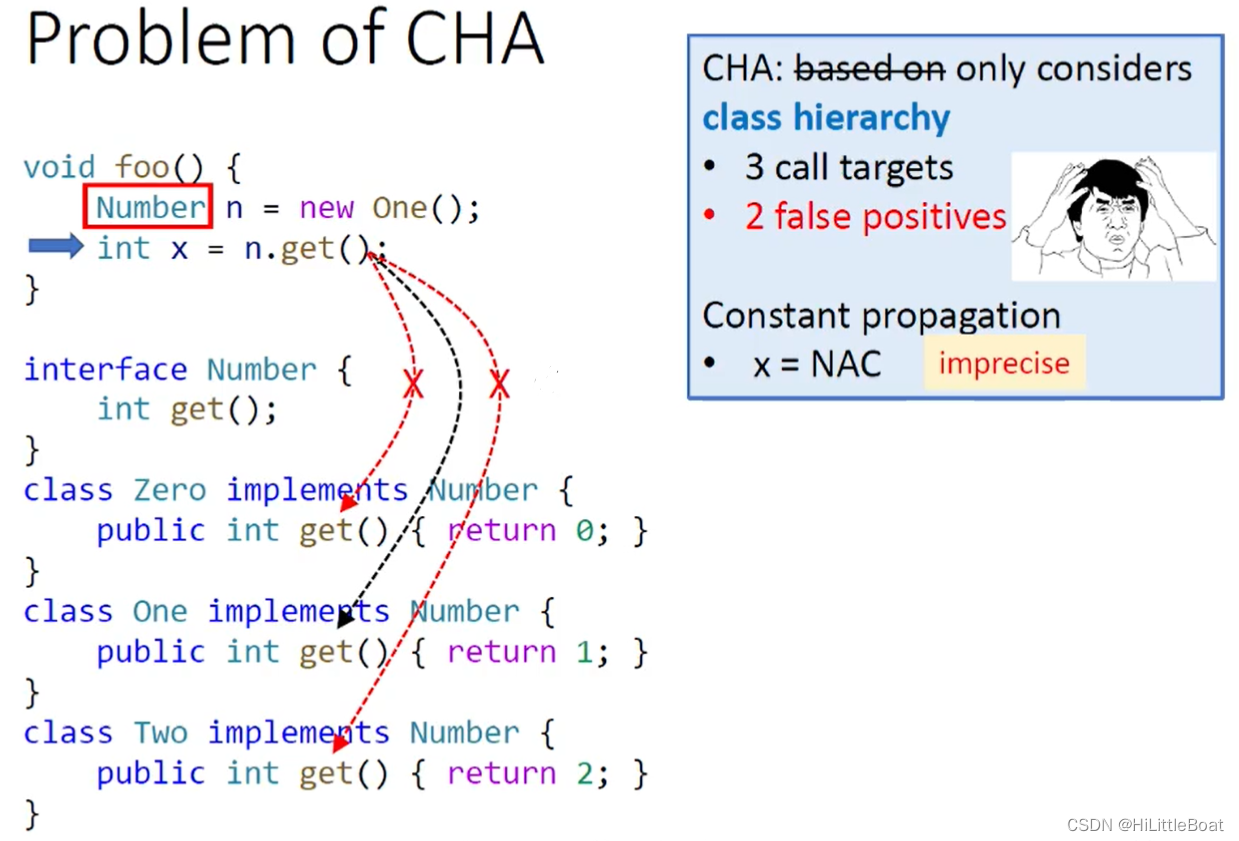 Problem of CHA

void foo() {
Number n = new One();
int x = n.get();
}

interface Number {
int get();
}
class Zero implements Number {
public int get() { return 0; }
}
class One implements Number {
public int get() { return 1; }
}
class Two implements Number {
public int get() { return 2; }
}

X X

CHA: based on only considers class hierarchy
• 3 call targets
• 2 false positives

Constant propagation
• x = NAC imprecise

CSDN @HiLittleBoat